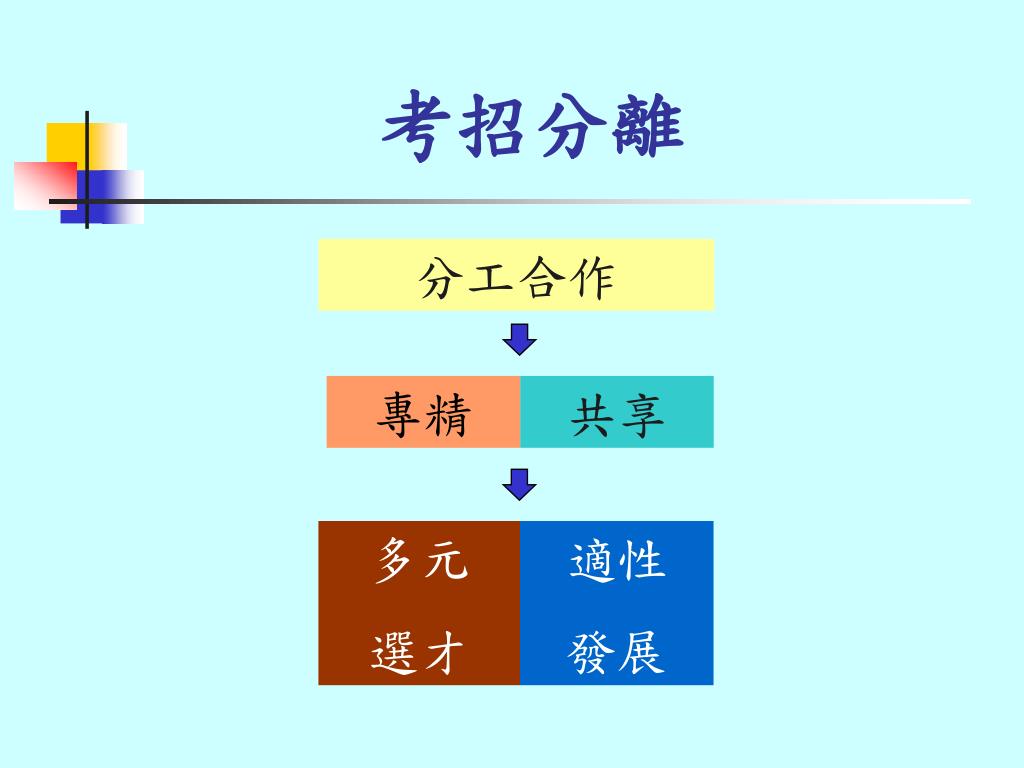 考招分離

分工合作

專精

共享

多元
選才

適性
發展